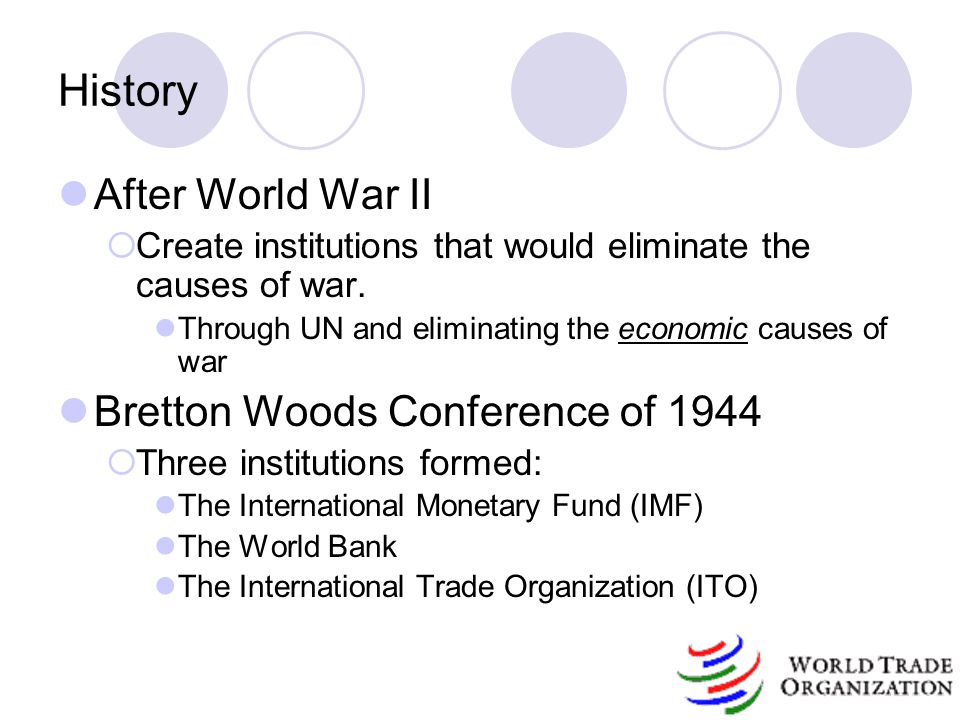 History

After World War II

Create institutions that would eliminate the causes of war.

Through UN and eliminating the economic causes of war

Bretton Woods Conference of 1944

Three institutions formed:

The International Monetary Fund (IMF)

The World Bank

The International Trade Organization (ITO)

WORLD TRADE ORGANIZATION